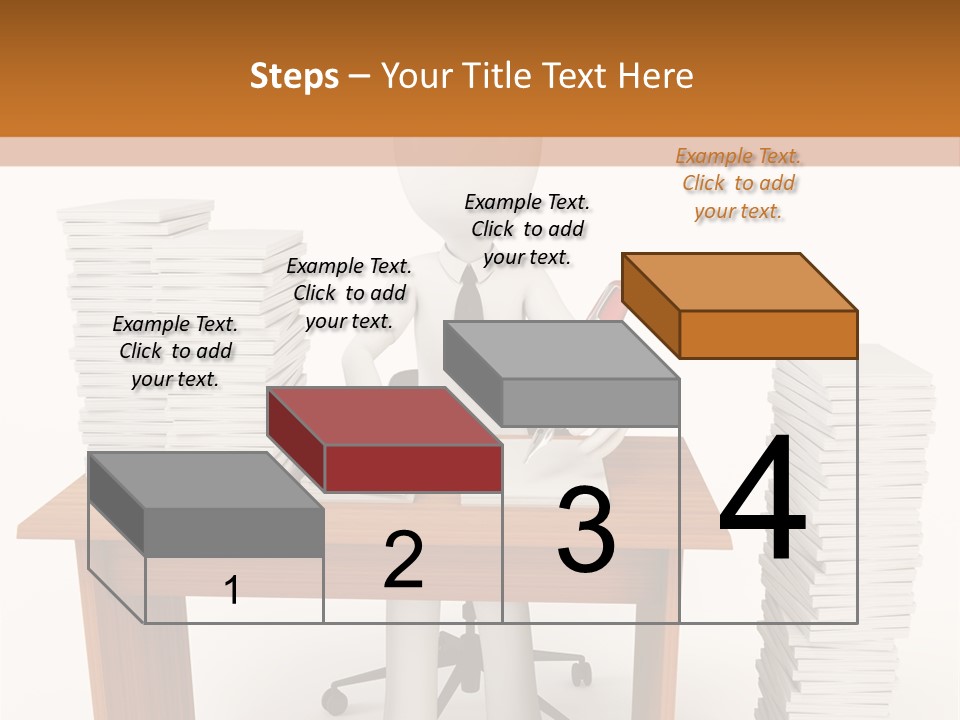 Steps – Your Title Text Here

Example Text. Click to add your text.

Example Text. Click to add your text.

Example Text. Click to add your text.

Example Text. Click to add your text.

1

2

3

4